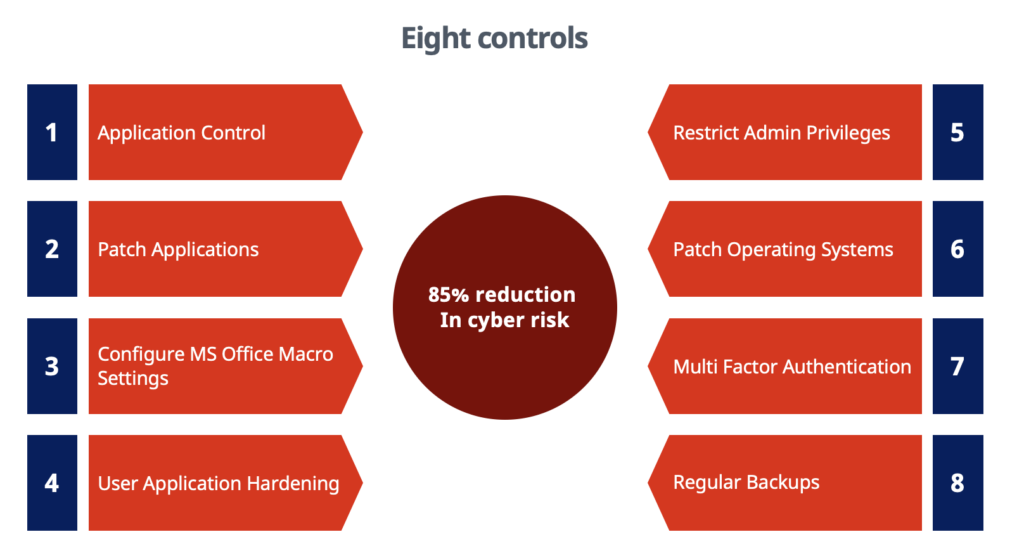 Eight controls

1 Application Control

2 Patch Applications

3 Configure MS Office Macro Settings

4 User Application Hardening

85% reduction In cyber risk

Restrict Admin Privileges 5

Patch Operating Systems 6

Multi Factor Authentication 7

Regular Backups 8